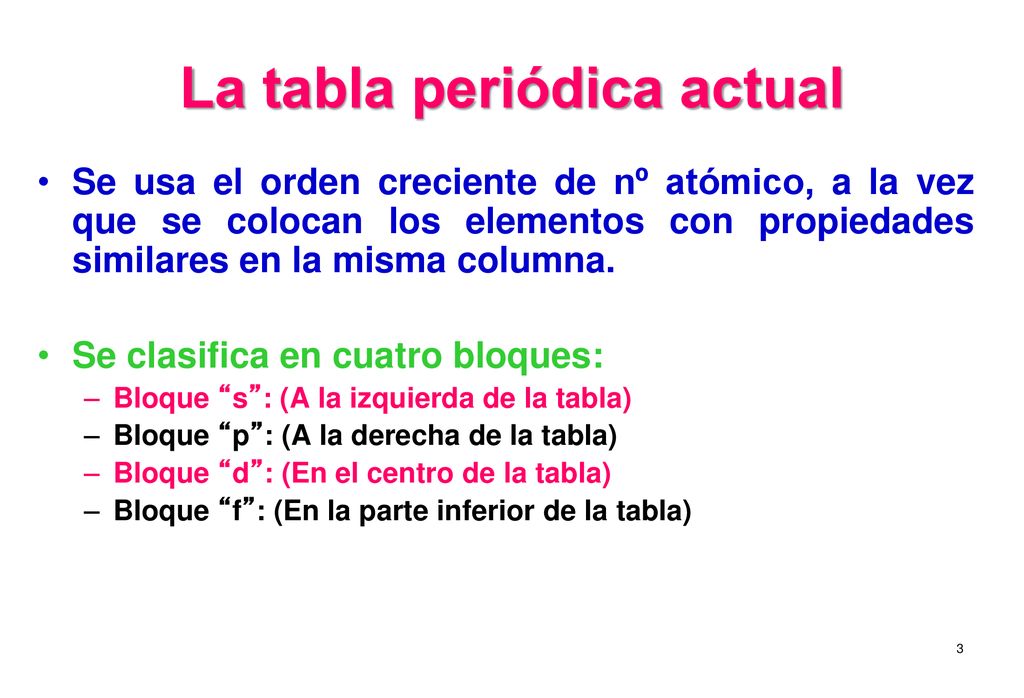 La tabla periódica actual

• Se usa el orden creciente de nº atómico, a la vez que se colocan los elementos con propiedades similares en la misma columna.

• Se clasifica en cuatro bloques:
– Bloque “s”: (A la izquierda de la tabla)
– Bloque “p”: (A la derecha de la tabla)
– Bloque “d”: (En el centro de la tabla)
– Bloque “f”: (En la parte inferior de la tabla)

3